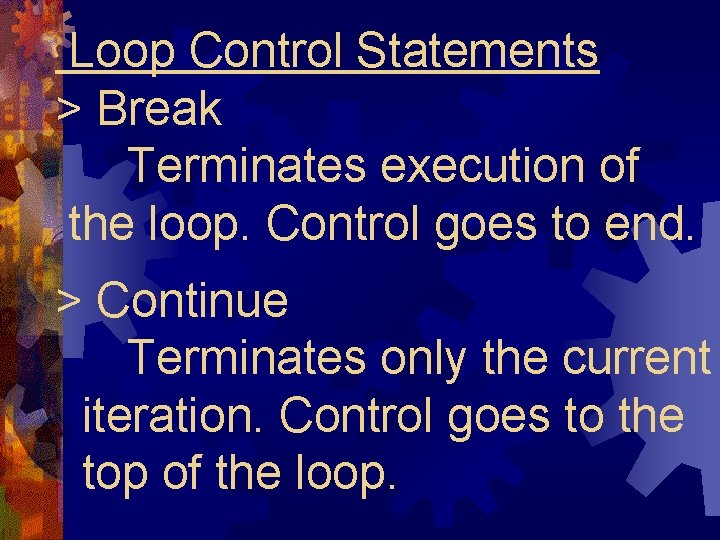 Loop Control Statements
> Break
Terminates execution of the loop. Control goes to end.

> Continue
Terminates only the current iteration. Control goes to the top of the loop.